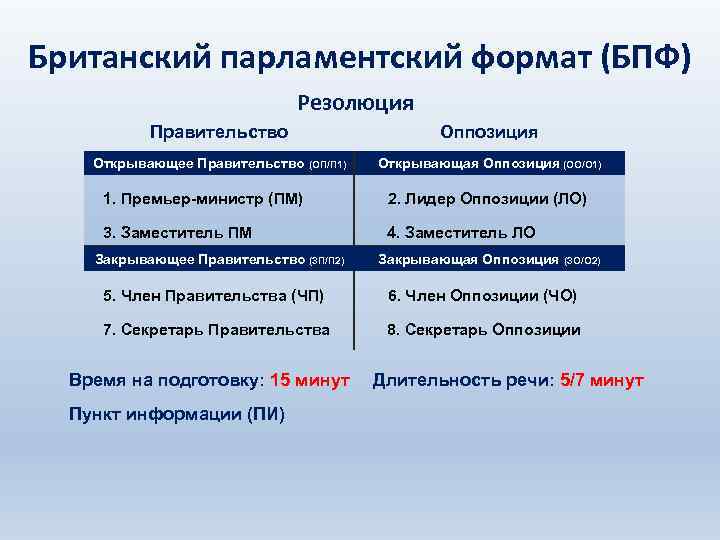 Британский парламентский формат (БПФ)

Резолюция

| Правительство | Оппозиция |
|---|---|
| Открывающее Правительство (ОП/П1) | Открывающая Оппозиция (ОО/О1) |
| 1. Премьер-министр (ПМ) | 2. Лидер Оппозиции (ЛО) |
| 3. Заместитель ПМ | 4. Заместитель ЛО |
| Закрывающее Правительство (ЗП/П2) | Закрывающая Оппозиция (ЗО/О2) |
| 5. Член Правительства (ЧП) | 6. Член Оппозиции (ЧО) |
| 7. Секретарь Правительства | 8. Секретарь Оппозиции |

Время на подготовку: 15 минут Длительность речи: 5/7 минут

Пункт информации (ПИ)